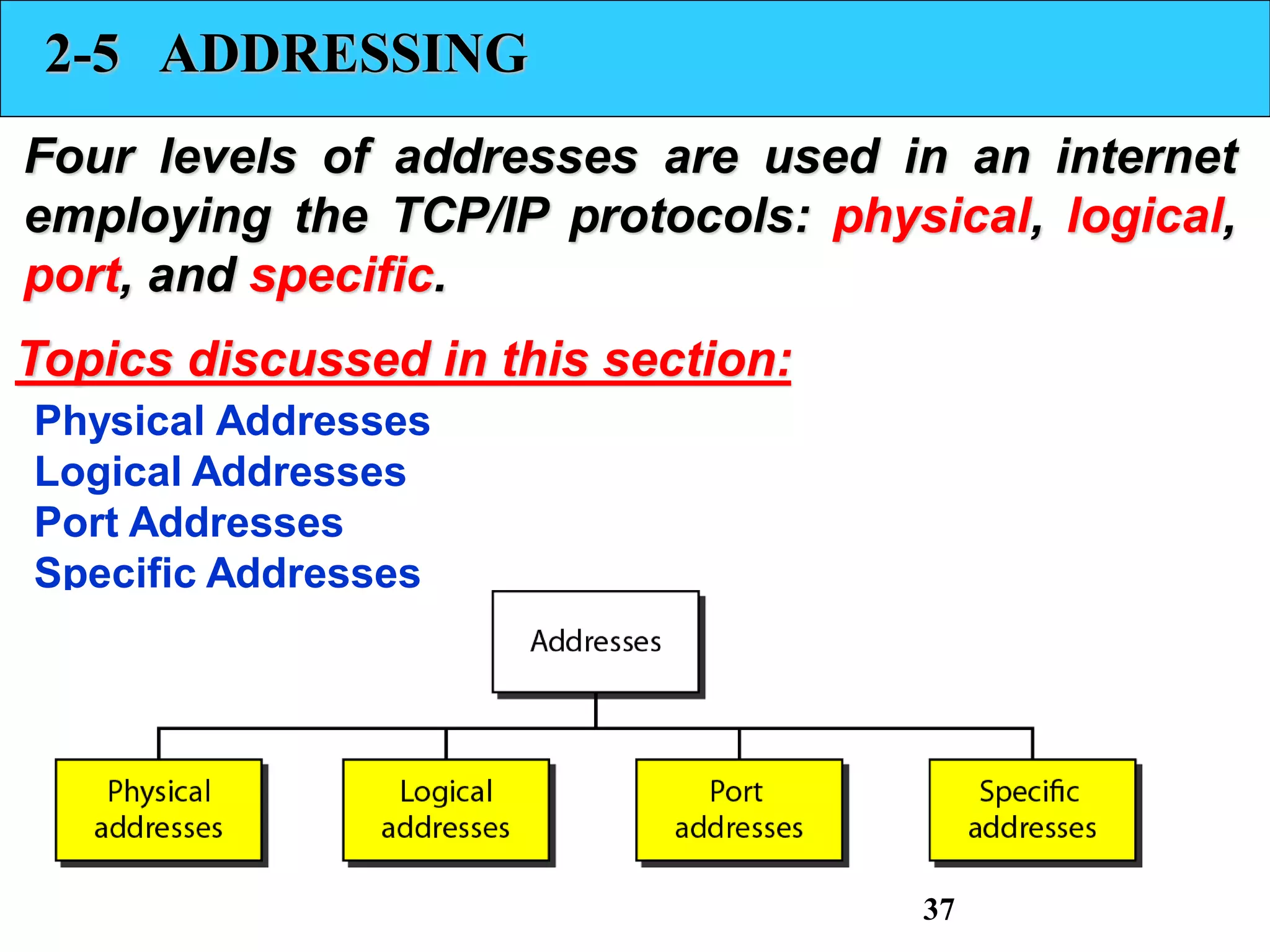 2-5 ADDRESSING

Four levels of addresses are used in an internet employing the TCP/IP protocols: physical, logical, port, and specific.

Topics discussed in this section:
Physical Addresses
Logical Addresses
Port Addresses
Specific Addresses

Addresses

Physical addresses

Logical addresses

Port addresses

Specific addresses

37